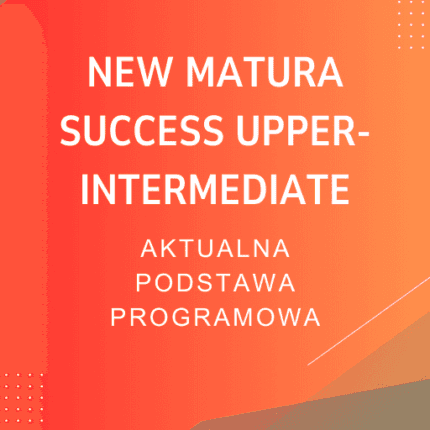 NEW MATURA SUCCESS UPPER-INTERMEDIATE

AKTUALNA PODSTAWA PROGRAMOWA